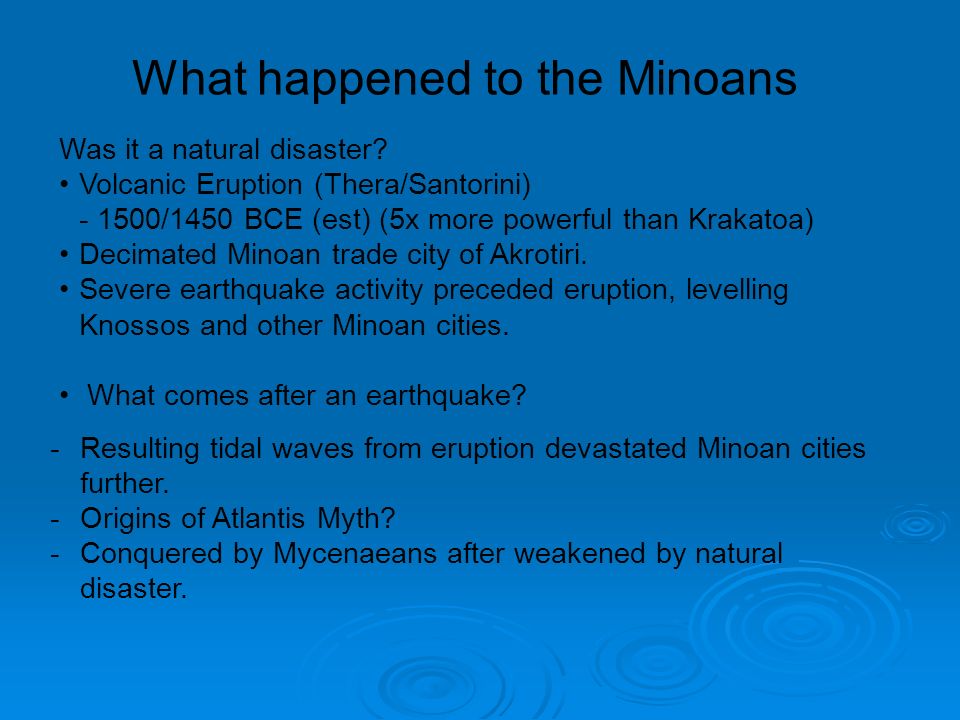 What happened to the Minoans

Was it a natural disaster?
• Volcanic Eruption (Thera/Santorini)
- 1500/1450 BCE (est) (5x more powerful than Krakatoa)
• Decimated Minoan trade city of Akrotiri.
• Severe earthquake activity preceded eruption, levelling Knossos and other Minoan cities.

• What comes after an earthquake?

- Resulting tidal waves from eruption devastated Minoan cities further.
- Origins of Atlantis Myth?
- Conquered by Mycenaeans after weakened by natural disaster.